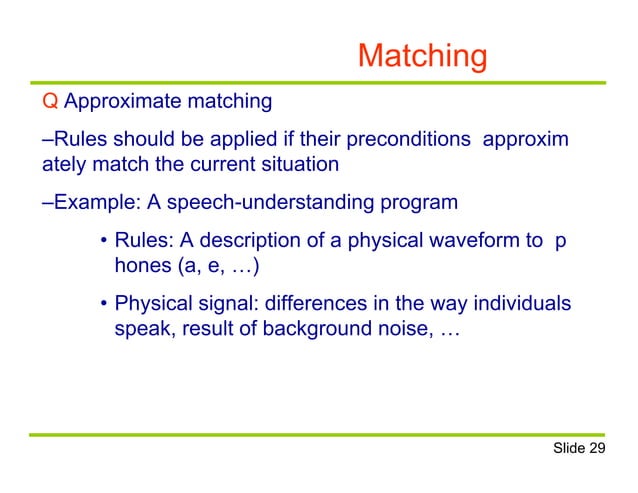 Matching

Q Approximate matching

–Rules should be applied if their preconditions approxim ately match the current situation

–Example: A speech-understanding program

• Rules: A description of a physical waveform to p hones (a, e, …)

• Physical signal: differences in the way individuals speak, result of background noise, …

Slide 29